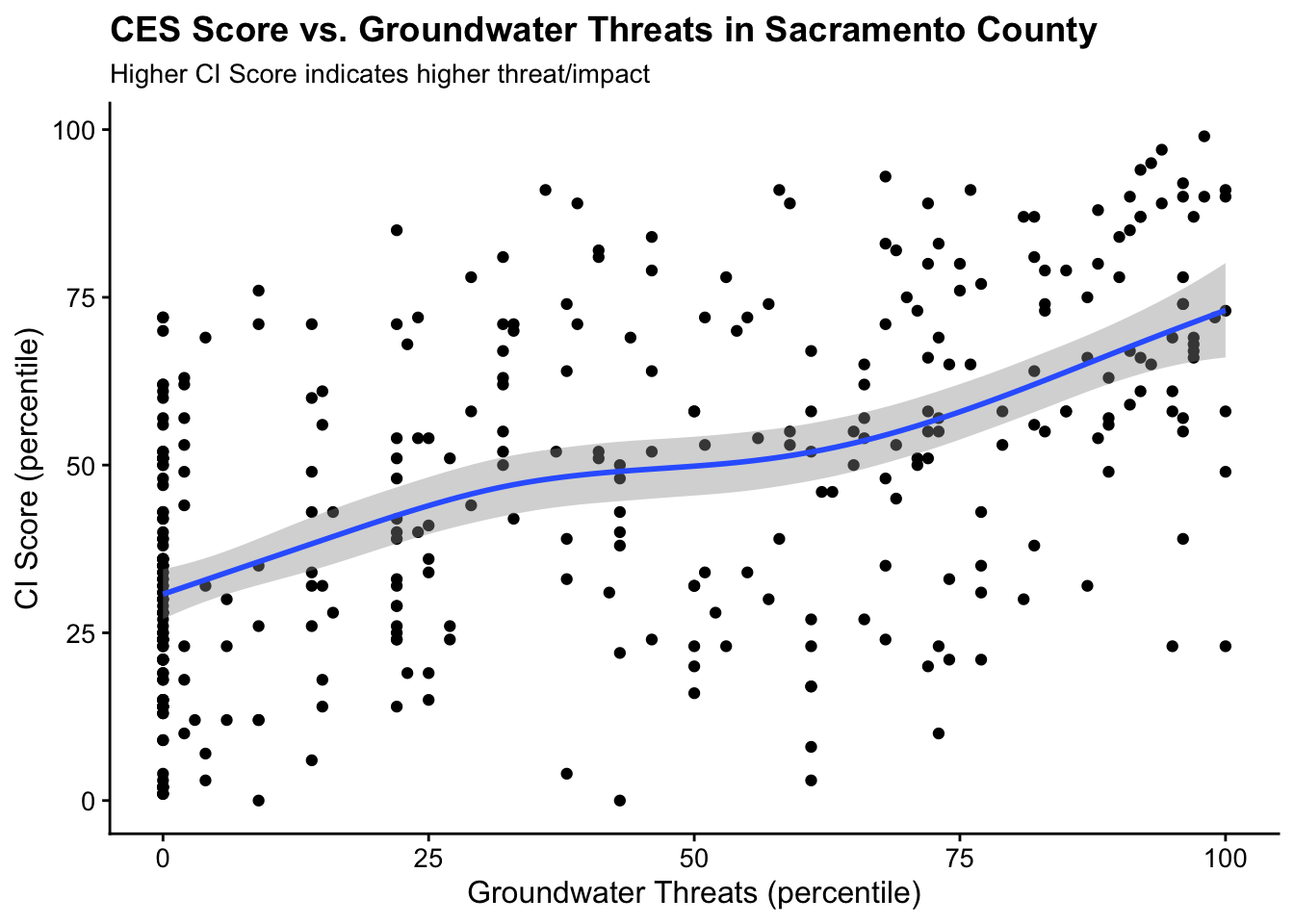 CES Score vs. Groundwater Threats in Sacramento County
Higher CI Score indicates higher threat/impact

CI Score (percentile)
100
75
50
25
0

0
25
50
75
100
Groundwater Threats (percentile)